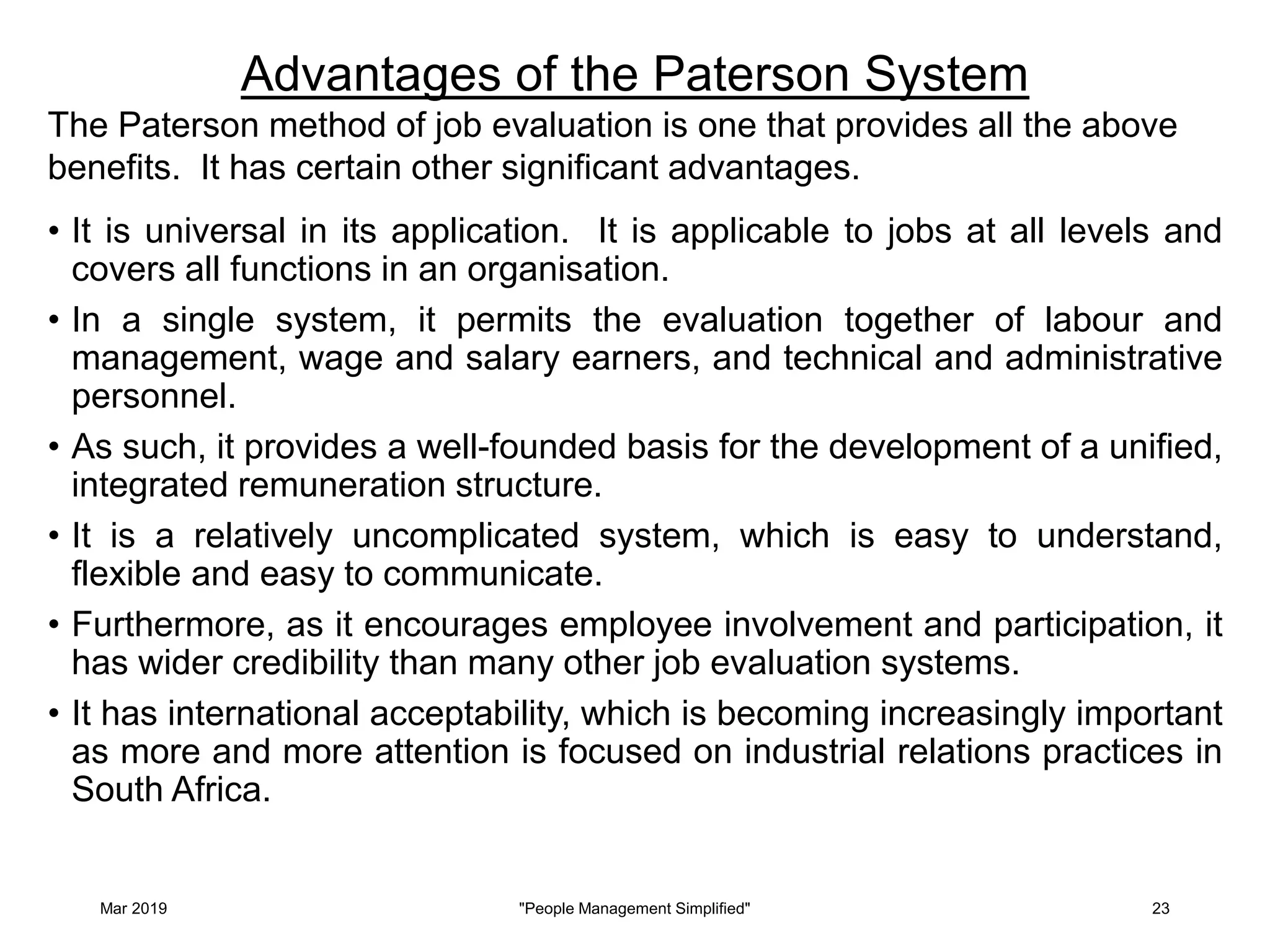 Advantages of the Paterson System

The Paterson method of job evaluation is one that provides all the above benefits. It has certain other significant advantages.

• It is universal in its application. It is applicable to jobs at all levels and covers all functions in an organisation.

• In a single system, it permits the evaluation together of labour and management, wage and salary earners, and technical and administrative personnel.

• As such, it provides a well-founded basis for the development of a unified, integrated remuneration structure.

• It is a relatively uncomplicated system, which is easy to understand, flexible and easy to communicate.

• Furthermore, as it encourages employee involvement and participation, it has wider credibility than many other job evaluation systems.

• It has international acceptability, which is becoming increasingly important as more and more attention is focused on industrial relations practices in South Africa.

Mar 2019 "People Management Simplified" 23